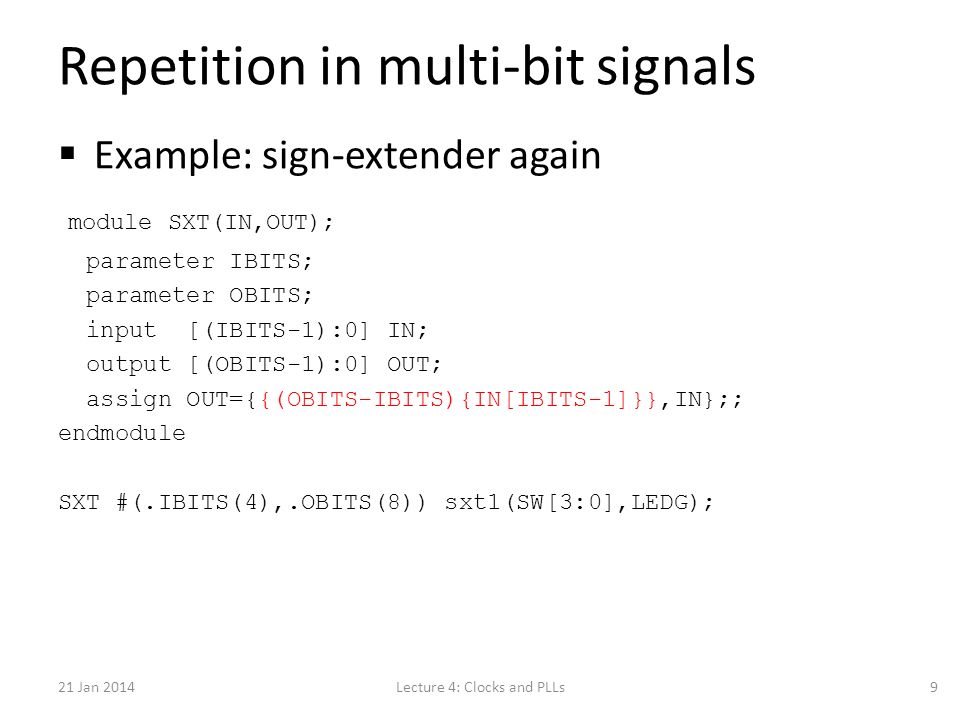 Repetition in multi-bit signals

▪ Example: sign-extender again

module SXT(IN,OUT);
parameter IBITS;
parameter OBITS;
input [(IBITS-1):0] IN;
output [(OBITS-1):0] OUT;
assign OUT={{(OBITS-IBITS){IN[IBITS-1]}},IN};;
endmodule

SXT #(.IBITS(4),.OBITS(8)) sxt1(SW[3:0],LEDG);

21 Jan 2014

Lecture 4: Clocks and PLLs

9